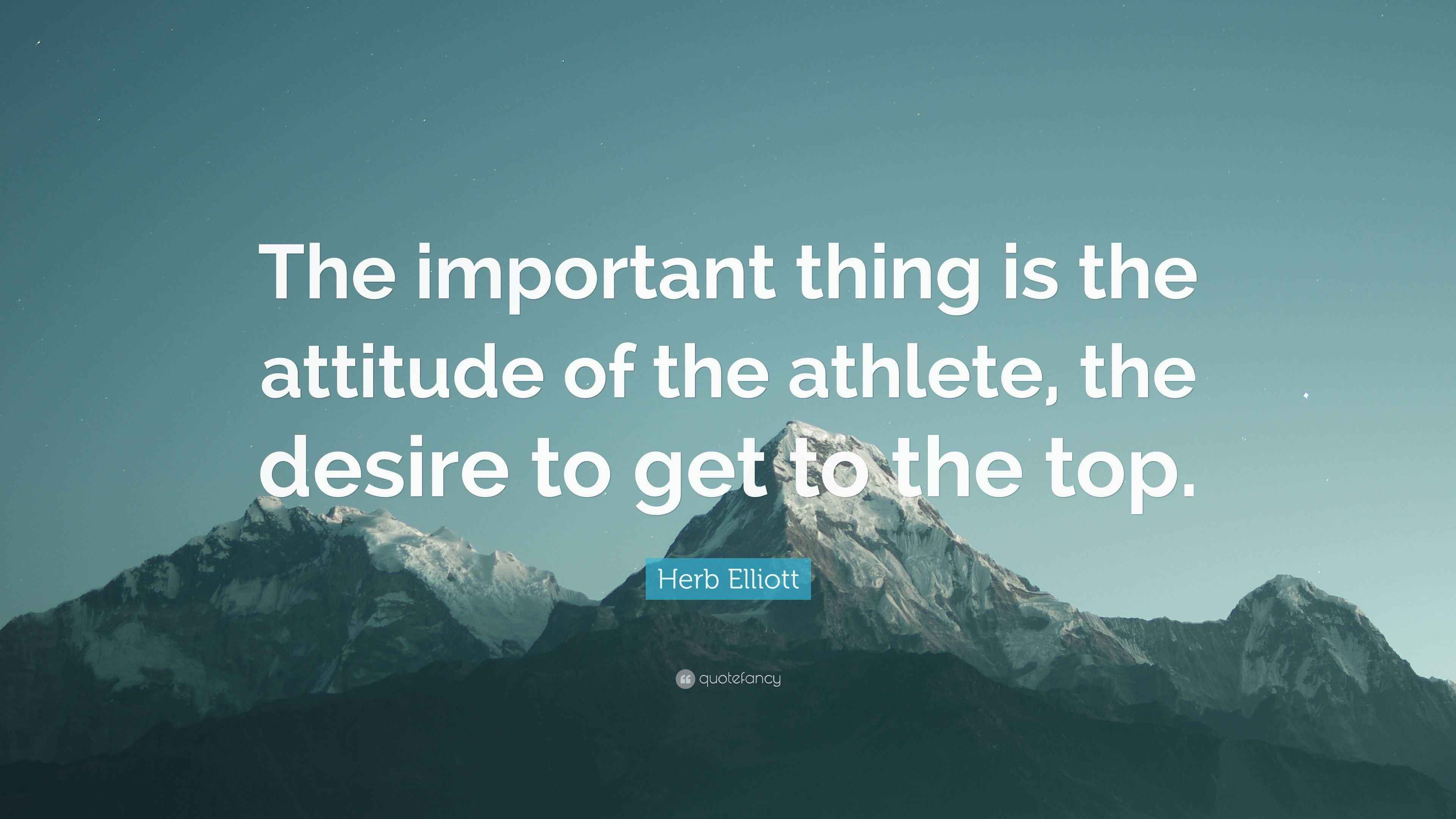 The important thing is the attitude of the athlete, the desire to get to the top.

Herb Elliott

quotefancy